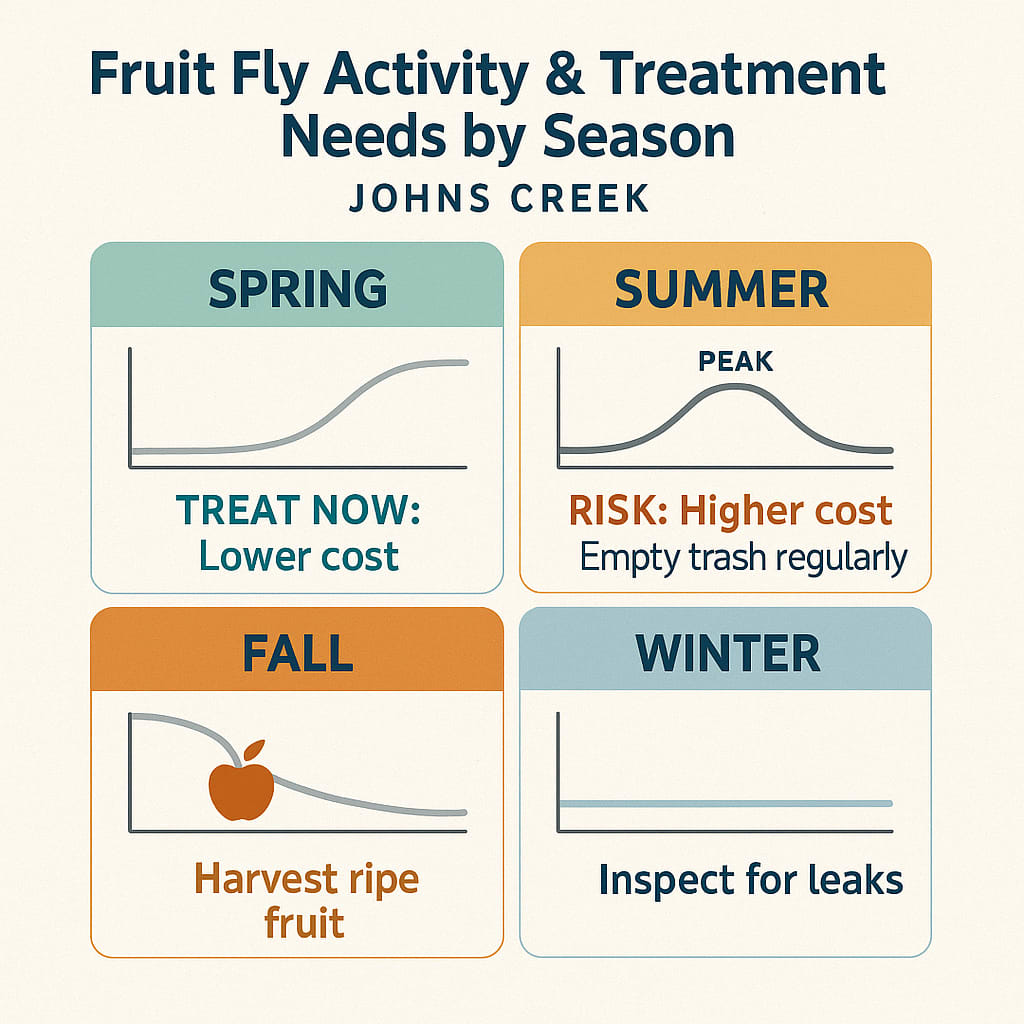 Fruit Fly Activity & Treatment Needs by Season

JOHNS CREEK

SPRING

TREAT NOW: Lower cost

SUMMER

PEAK

RISK: Higher cost
Empty trash regularly

FALL

Harvest ripe fruit

WINTER

Inspect for leaks